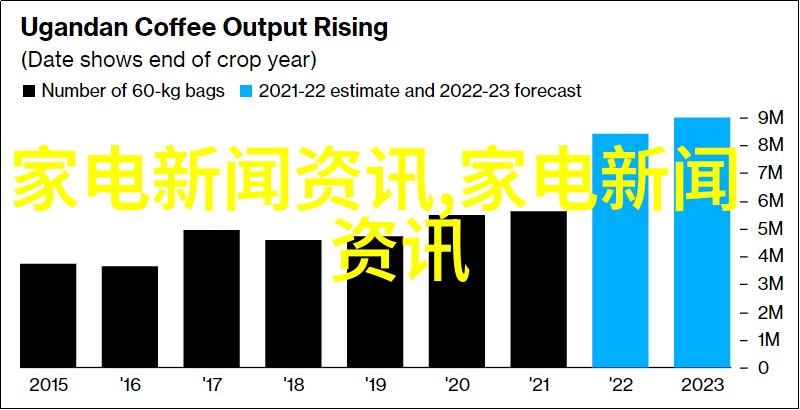 Ugandan Coffee Output Rising

(Date shows end of crop year)

Number of 60-kg bags 2021-22 estimate and 2022-23 forecast

家电新闻资讯,家电新闻资讯

9M
8M
7M
6M
5M
4M
3M
2M
1M
0

2015 '16 '17 '18 '19 '20 '21 '22 2023